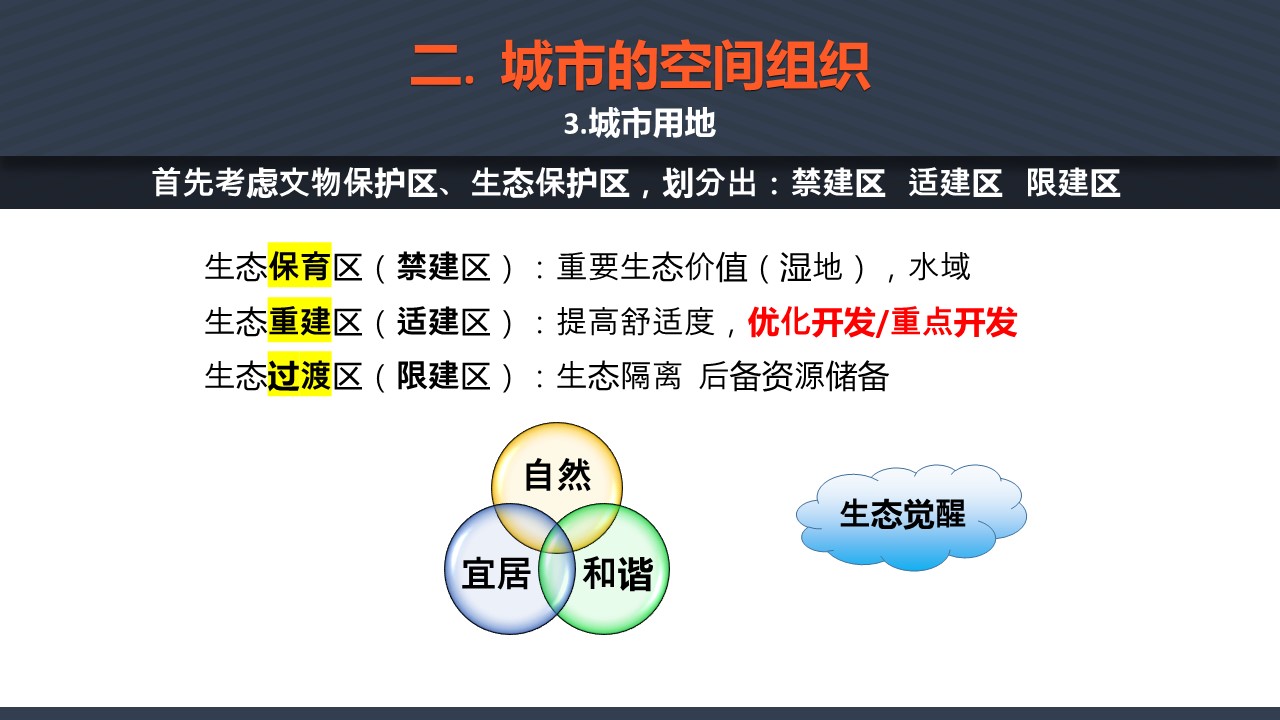 二. 城市的空间组织

3.城市用地

首先考虑文物保护区、生态保护区，划分出：禁建区 适建区 限建区

生态保育区（禁建区）：重要生态价值（湿地），水域

生态重建区（适建区）：提高舒适度，优化开发/重点开发

生态过渡区（限建区）：生态隔离 后备资源储备

自然

宜居

和谐

生态觉醒